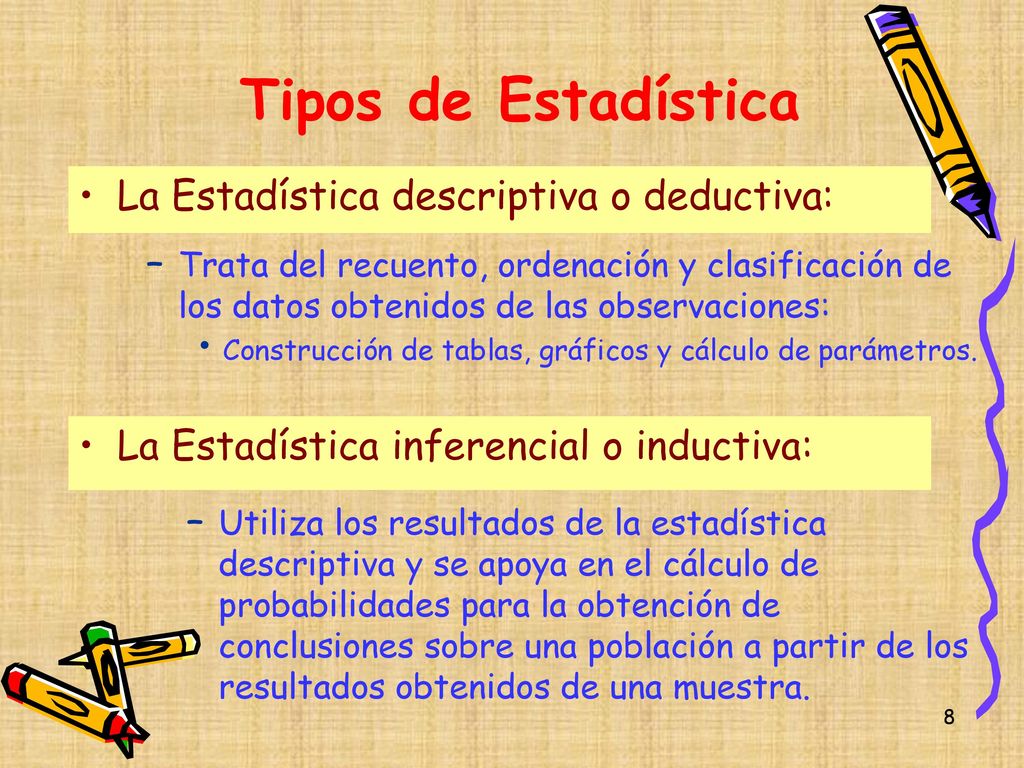 Tipos de Estadística

• La Estadística descriptiva o deductiva:

– Trata del recuento, ordenación y clasificación de los datos obtenidos de las observaciones:

• Construcción de tablas, gráficos y cálculo de parámetros.

• La Estadística inferencial o inductiva:

– Utiliza los resultados de la estadística descriptiva y se apoya en el cálculo de probabilidades para la obtención de conclusiones sobre una población a partir de los resultados obtenidos de una muestra.

8